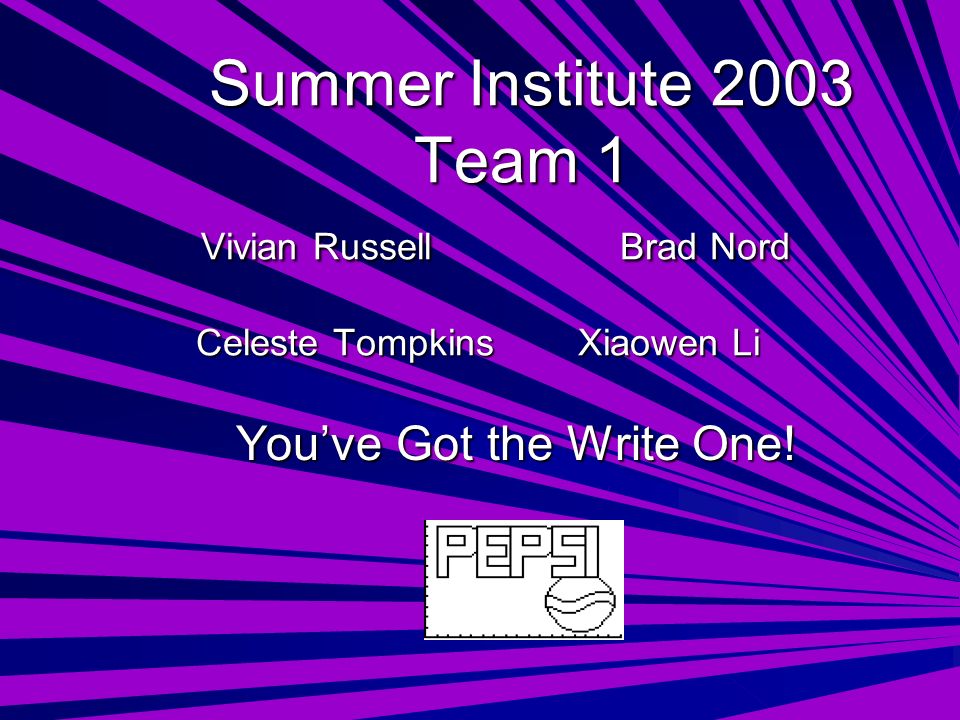 Summer Institute 2003
Team 1

Vivian Russell

Brad Nord

Celeste Tompkins

Xiaowen Li

You've Got the Write One!

PEPSI